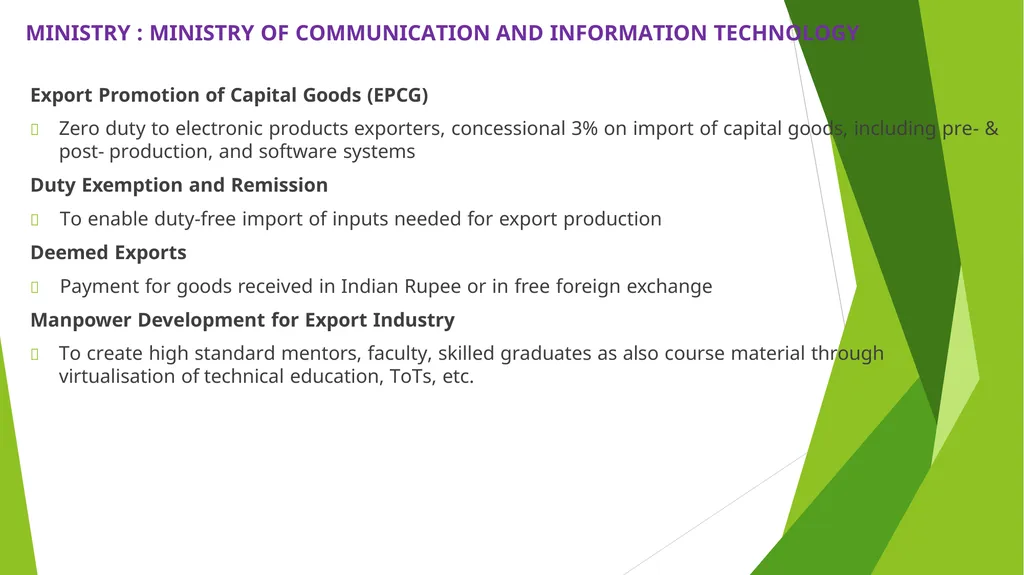 MINISTRY : MINISTRY OF COMMUNICATION AND INFORMATION TECHNOLOGY

Export Promotion of Capital Goods (EPCG)

Zero duty to electronic products exporters, concessional 3% on import of capital goods, including pre- & post- production, and software systems

Duty Exemption and Remission

To enable duty-free import of inputs needed for export production

Deemed Exports

Payment for goods received in Indian Rupee or in free foreign exchange

Manpower Development for Export Industry

To create high standard mentors, faculty, skilled graduates as also course material through virtualisation of technical education, ToTs, etc.